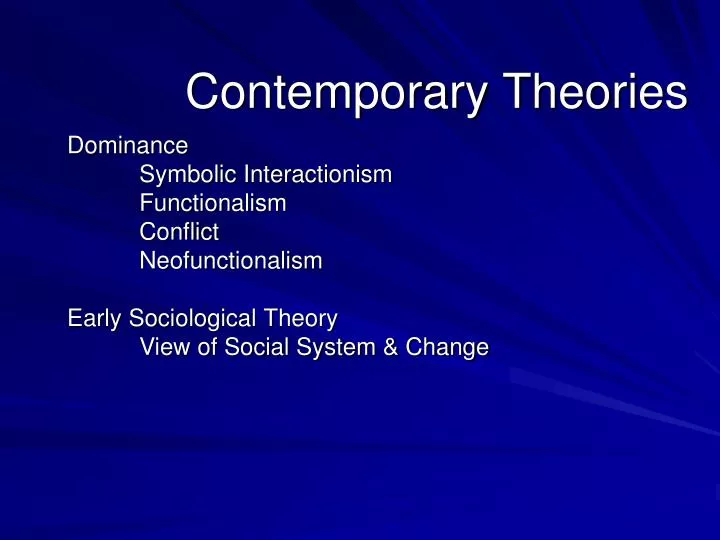 Contemporary Theories

Dominance
Symbolic Interactionism
Functionalism
Conflict
Neofunctionalism

Early Sociological Theory
View of Social System & Change